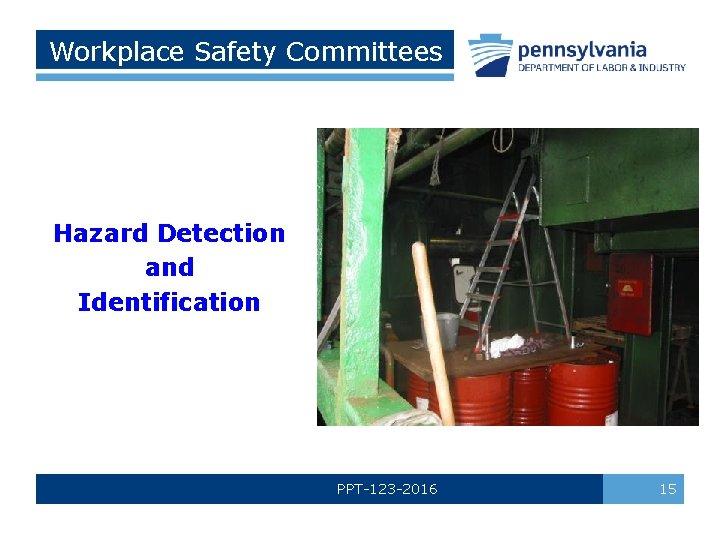 Workplace Safety Committees

pennsylvania
DEPARTMENT OF LABOR & INDUSTRY

Hazard Detection
and
Identification

PPT-123-2016

15